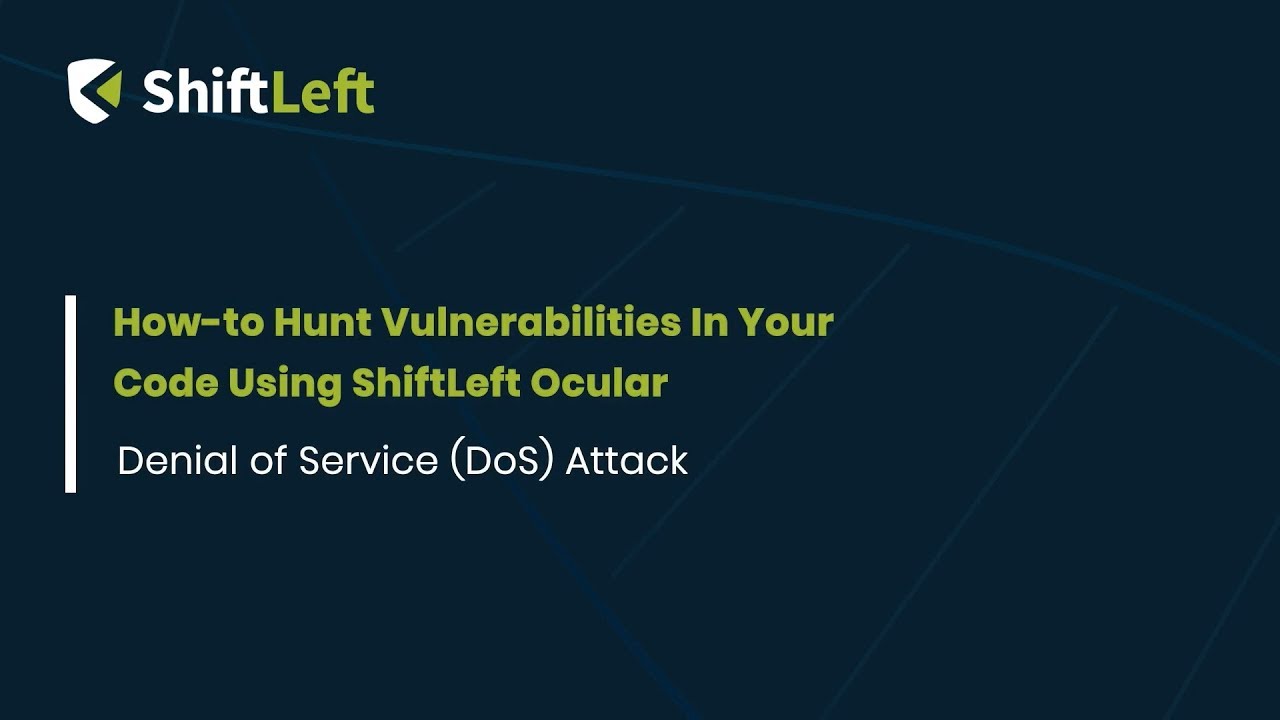 ShiftLeft

How-to Hunt Vulnerabilities In Your Code Using ShiftLeft Ocular

Denial of Service (DoS) Attack